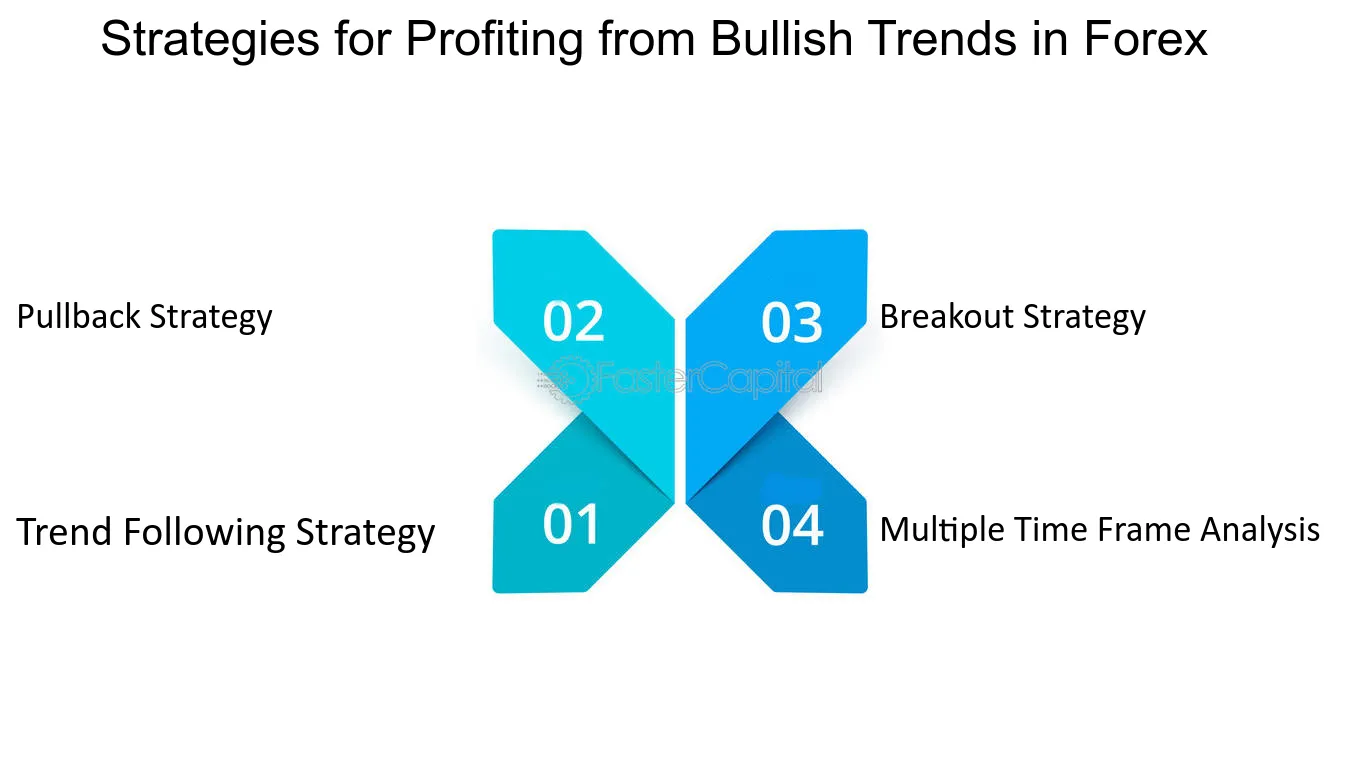 Strategies for Profiting from Bullish Trends in Forex

Pullback Strategy

02

03

Breakout Strategy

FasterCapital

Trend Following Strategy

01

04

Multiple Time Frame Analysis